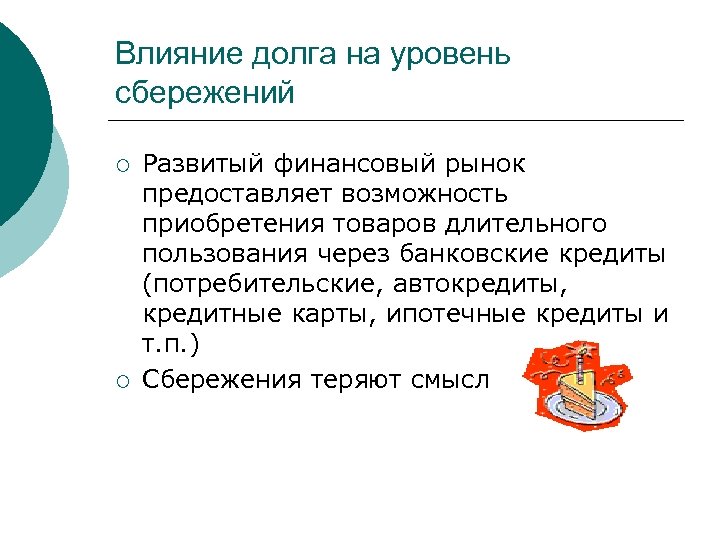 Влияние долга на уровень сбережений

○ Развитый финансовый рынок предоставляет возможность приобретения товаров длительного пользования через банковские кредиты (потребительские, автокредиты, кредитные карты, ипотечные кредиты и т.п.)

○ Сбережения теряют смысл